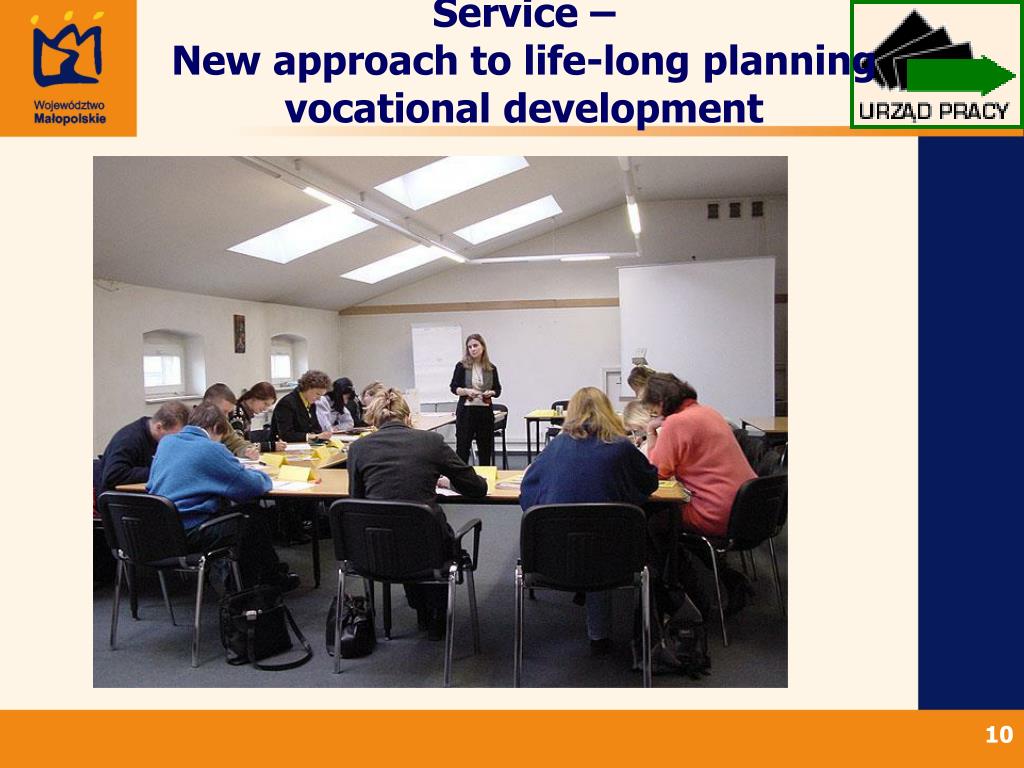 Województwo Małopolskie

Service –
New approach to life-long planning vocational development

URZĄD PRACY

10